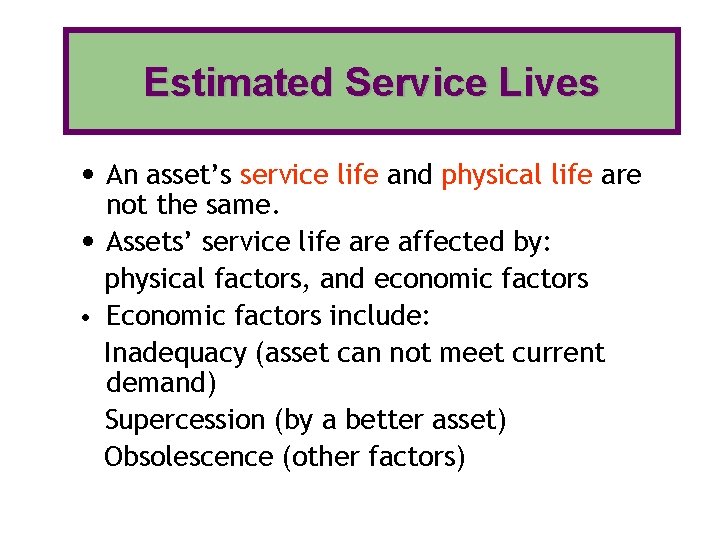 Estimated Service Lives

• An asset's service life and physical life are not the same.

• Assets' service life are affected by:
physical factors, and economic factors

• Economic factors include:
Inadequacy (asset can not meet current demand)
Supercession (by a better asset)
Obsolescence (other factors)